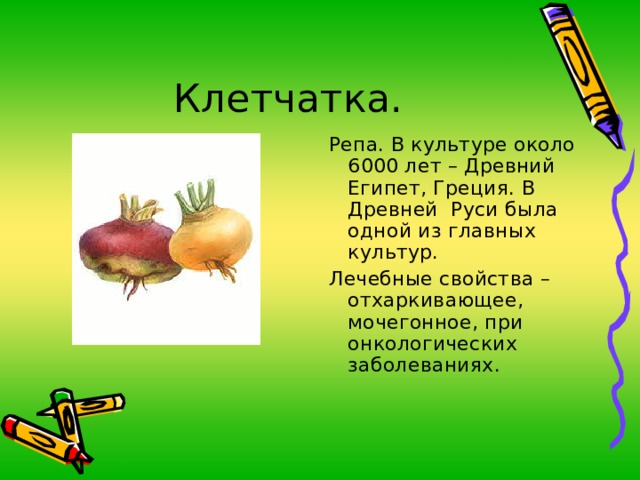 Клетчатка.

Репа. В культуре около 6000 лет – Древний Египет, Греция. В Древней Руси была одной из главных культур.

Лечебные свойства – отхаркивающее, мочегонное, при онкологических заболеваниях.